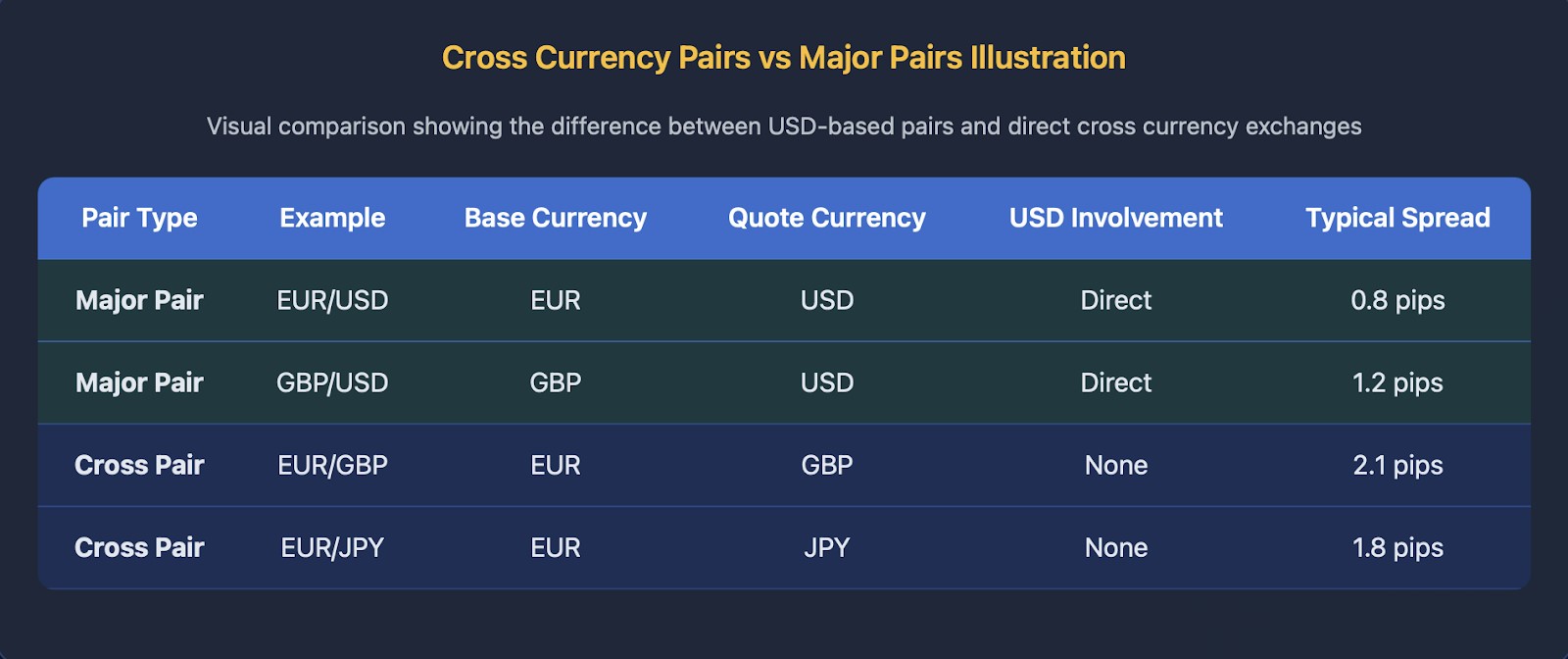 Cross Currency Pairs vs Major Pairs Illustration

Visual comparison showing the difference between USD-based pairs and direct cross currency exchanges

| Pair Type | Example | Base Currency | Quote Currency | USD Involvement | Typical Spread |
|---|---|---|---|---|---|
| Major Pair | EUR/USD | EUR | USD | Direct | 0.8 pips |
| Major Pair | GBP/USD | GBP | USD | Direct | 1.2 pips |
| Cross Pair | EUR/GBP | EUR | GBP | None | 2.1 pips |
| Cross Pair | EUR/JPY | EUR | JPY | None | 1.8 pips |